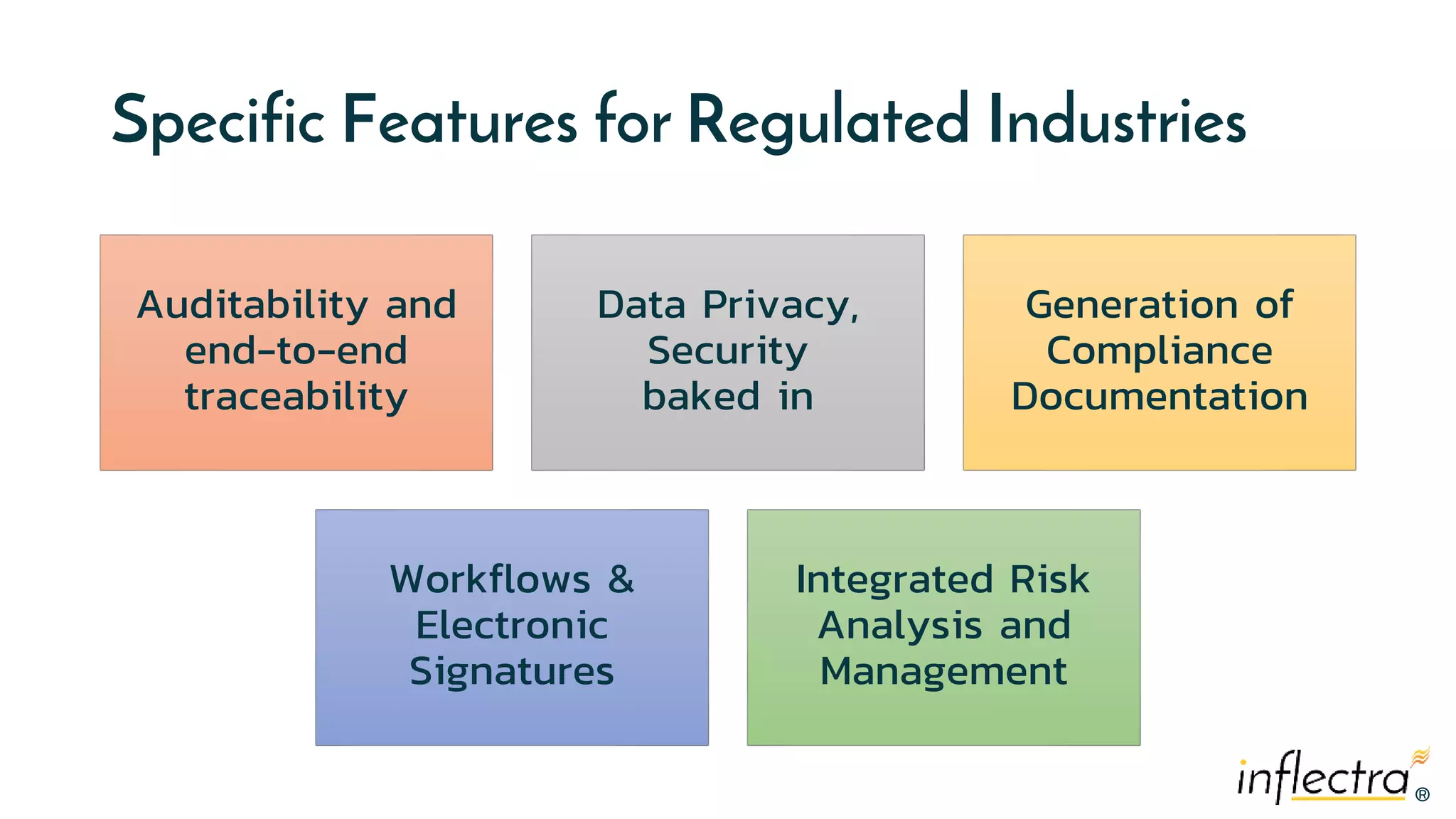 Specific Features for Regulated Industries

Auditability and end-to-end traceability

Data Privacy, Security baked in

Generation of Compliance Documentation

Workflows & Electronic Signatures

Integrated Risk Analysis and Management

inflectra®